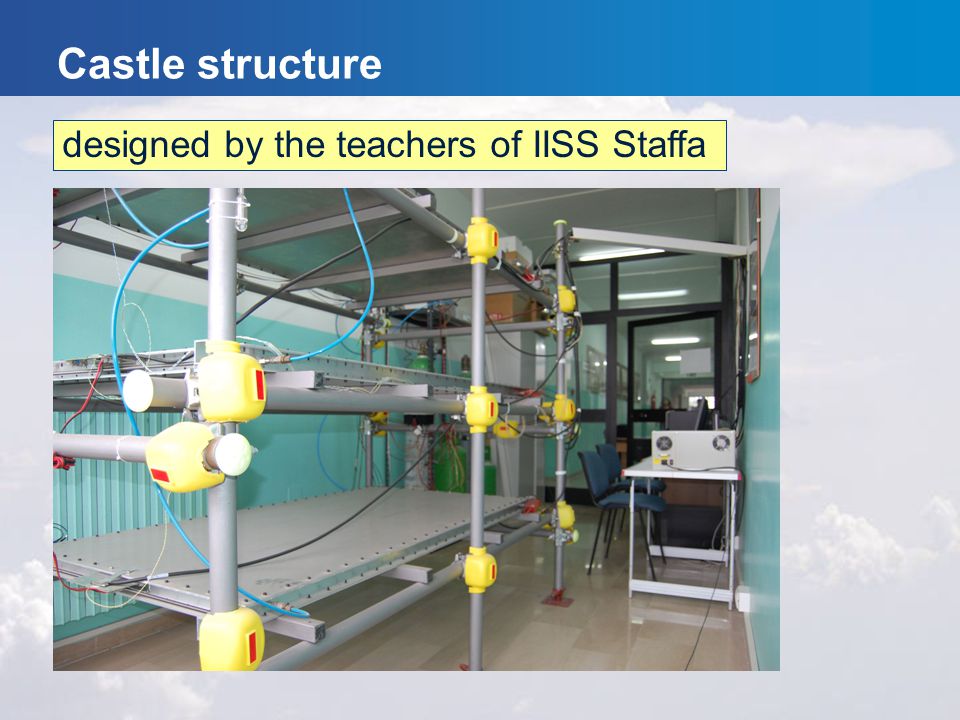 Castle structure

designed by the teachers of IISS Staffa